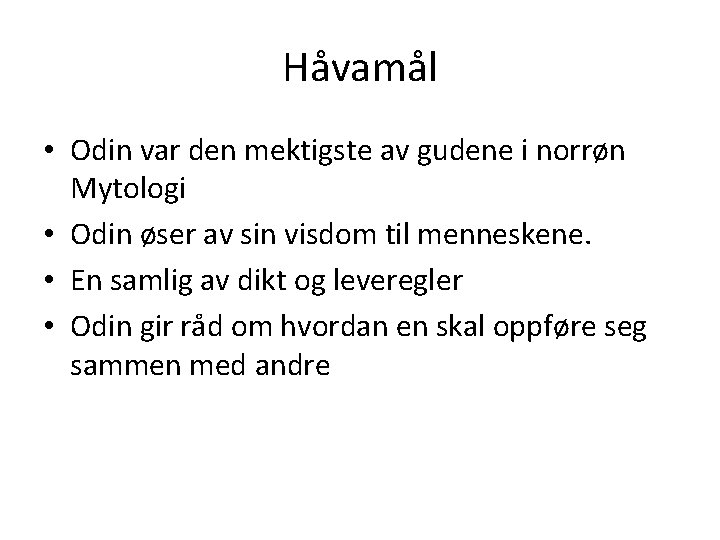 Håvamål

• Odin var den mektigste av gudene i norrøn Mytologi
• Odin øser av sin visdom til menneskene.
• En samlig av dikt og leveregler
• Odin gir råd om hvordan en skal oppføre seg sammen med andre